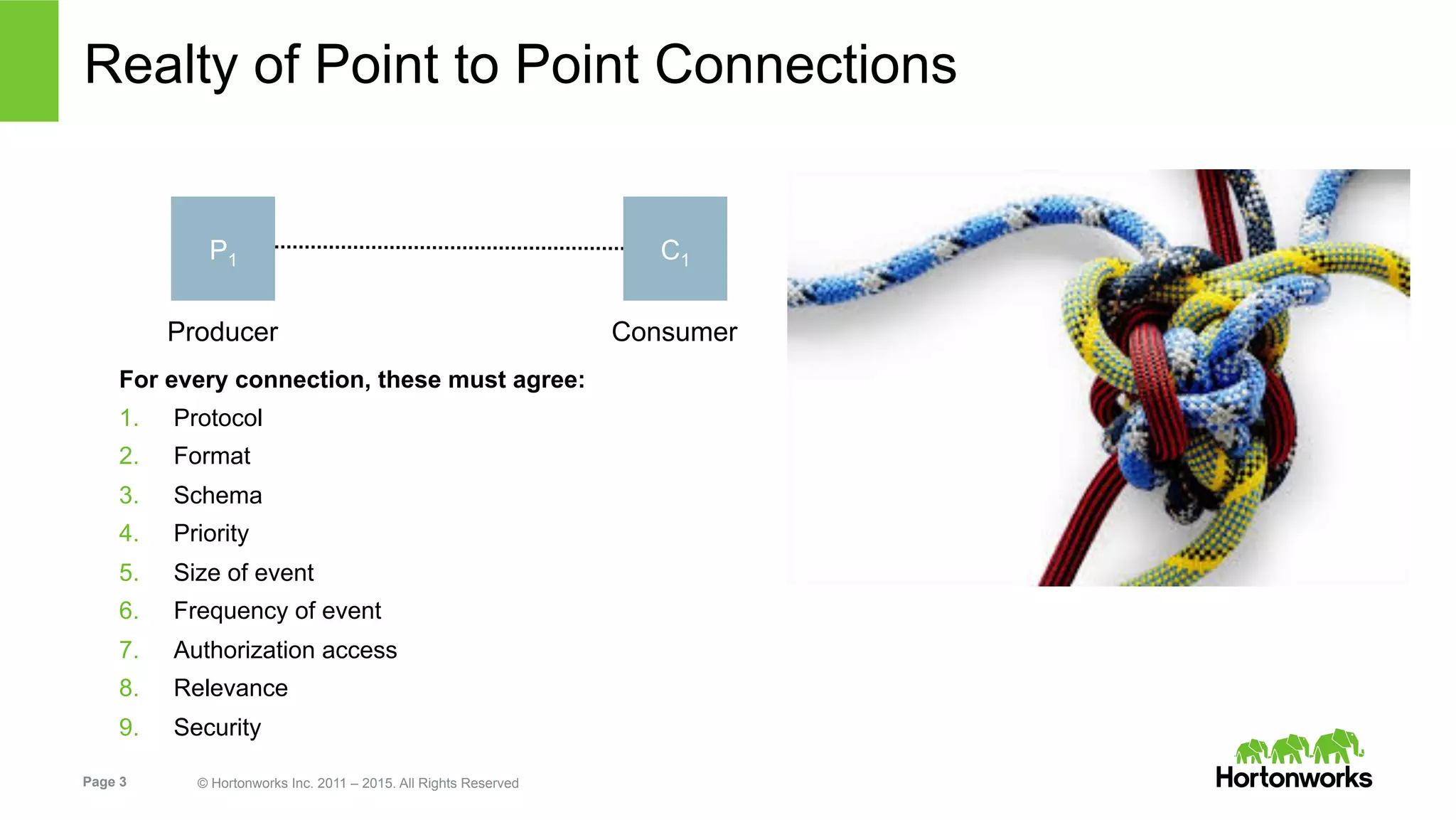 Realty of Point to Point Connections

$P_1$

$C_1$

Producer

Consumer

For every connection, these must agree:

1. Protocol
2. Format
3. Schema
4. Priority
5. Size of event
6. Frequency of event
7. Authorization access
8. Relevance
9. Security

Page 3

© Hortonworks Inc. 2011 – 2015. All Rights Reserved

Hortonworks